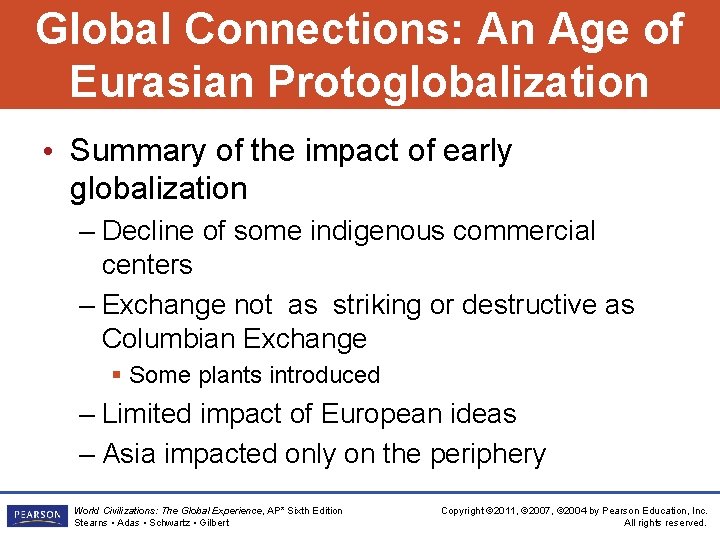 Global Connections: An Age of Eurasian Protoglobalization

• Summary of the impact of early globalization

– Decline of some indigenous commercial centers

– Exchange not as striking or destructive as Columbian Exchange

▪ Some plants introduced

– Limited impact of European ideas

– Asia impacted only on the periphery

PEARSON

World Civilizations: The Global Experience, AP* Sixth Edition
Stearns • Adas • Schwartz • Gilbert

Copyright ©2011, ©2007, ©2004 by Pearson Education, Inc.
All rights reserved.